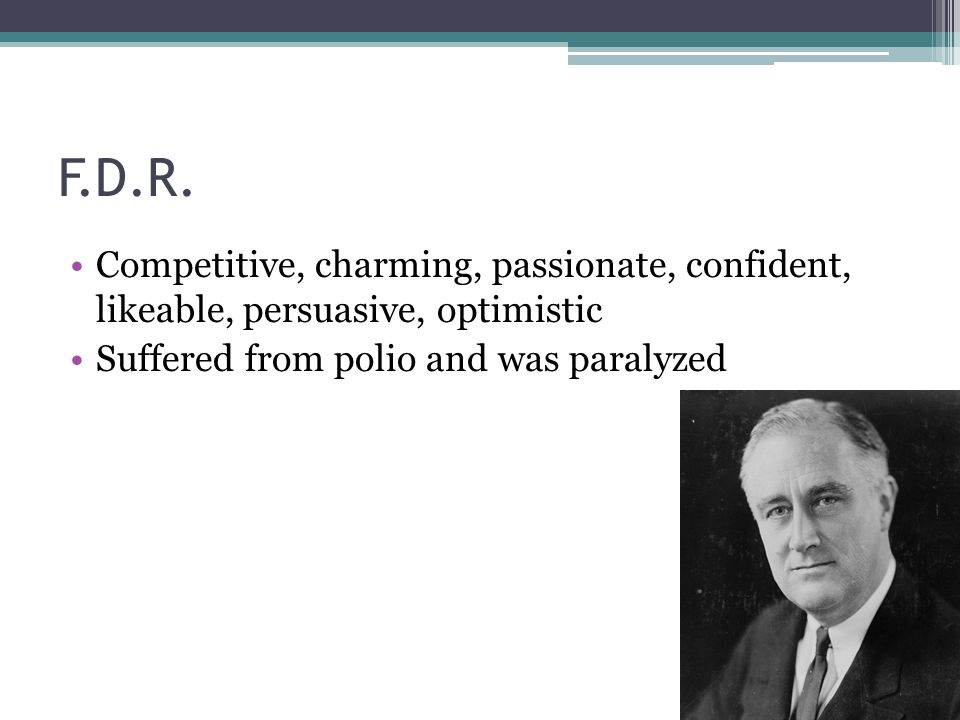 F.D.R.

• Competitive, charming, passionate, confident, likeable, persuasive, optimistic
• Suffered from polio and was paralyzed